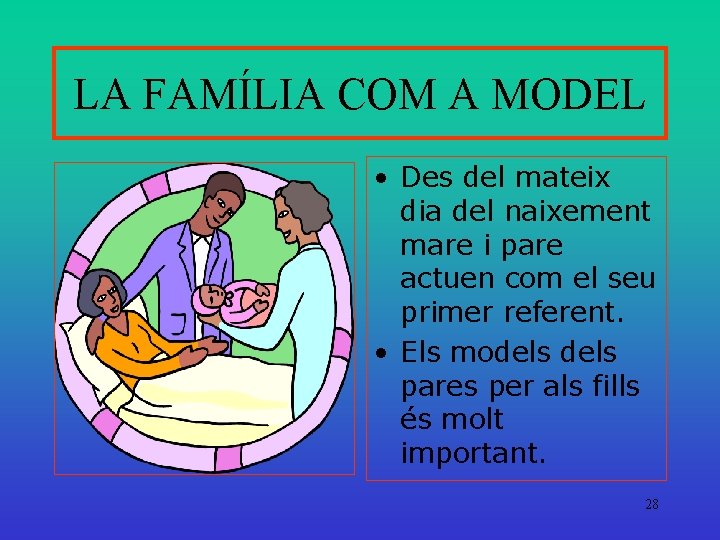 LA FAMÍLIA COM A MODEL

• Des del mateix dia del naixement mare i pare actuen com el seu primer referent.
• Els models dels pares per als fills és molt important.

28